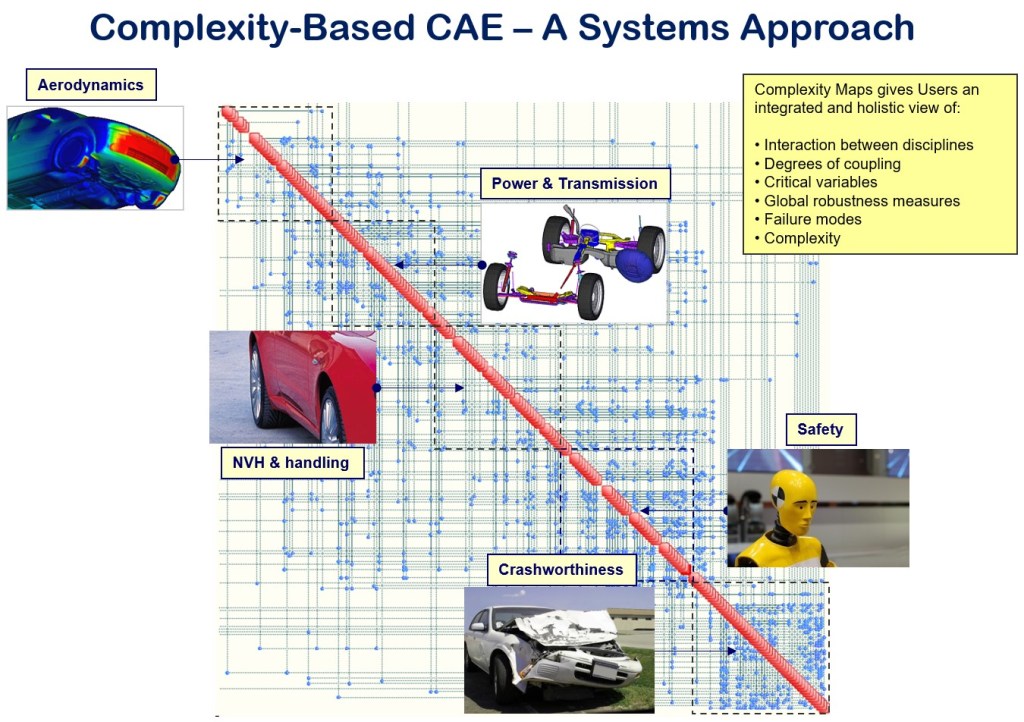 Complexity-Based CAE – A Systems Approach

Aerodynamics

Complexity Maps gives Users an integrated and holistic view of:

• Interaction between disciplines
• Degrees of coupling
• Critical variables
• Global robustness measures
• Failure modes
• Complexity

Power & Transmission

NVH & handling

Safety

Crashworthiness